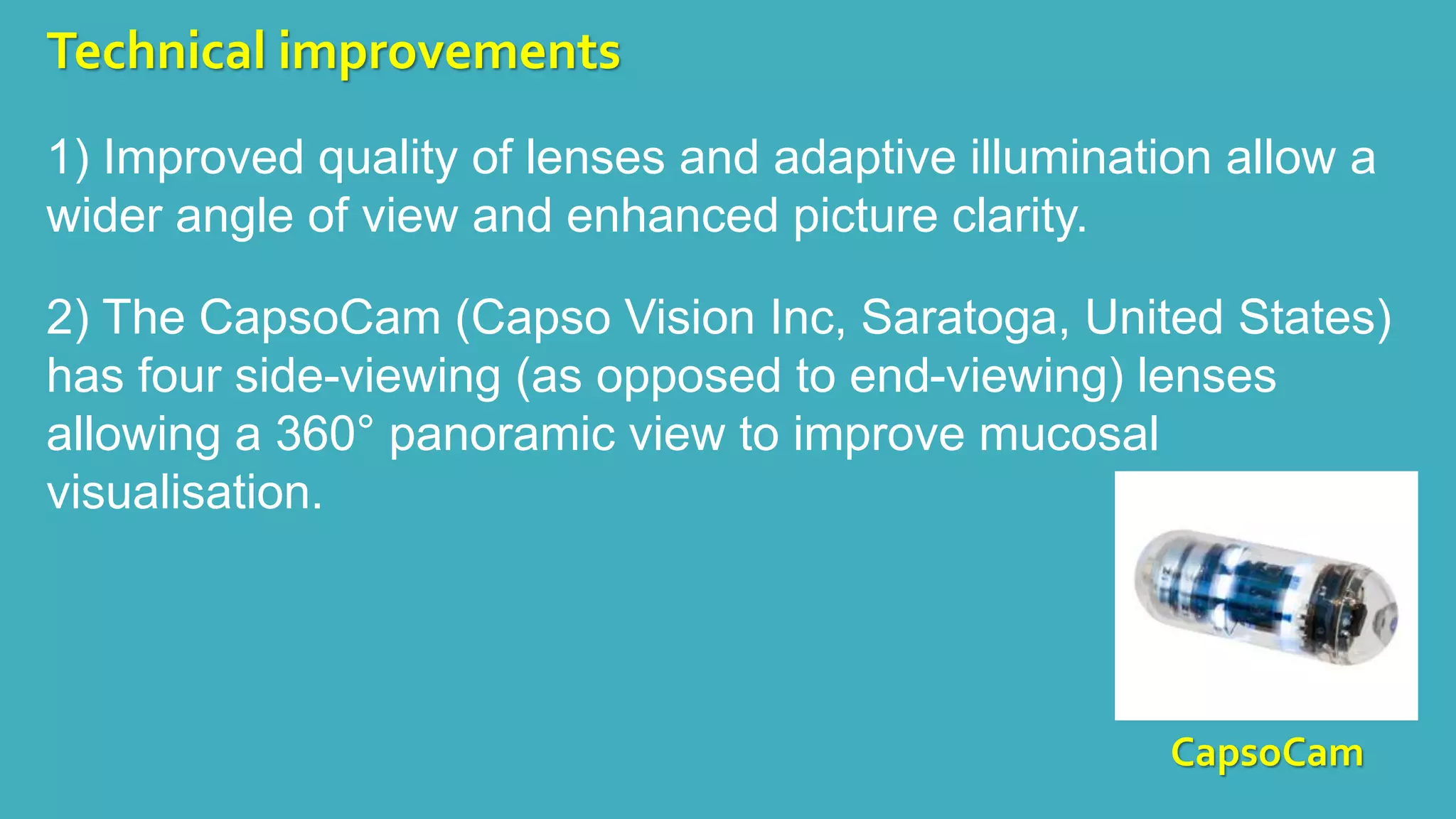 Technical improvements

1) Improved quality of lenses and adaptive illumination allow a wider angle of view and enhanced picture clarity.

2) The CapsoCam (Capso Vision Inc, Saratoga, United States) has four side-viewing (as opposed to end-viewing) lenses allowing a 360° panoramic view to improve mucosal visualisation.

CapsoCam